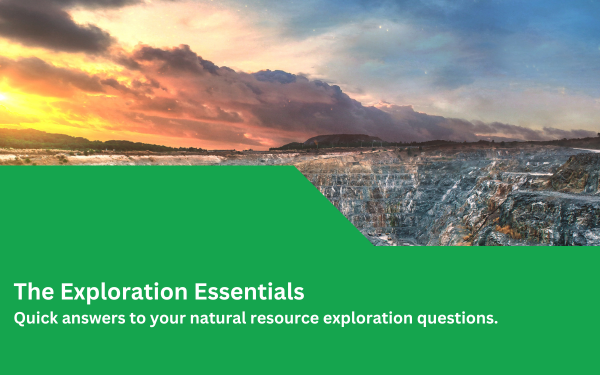 The Exploration Essentials
Quick answers to your natural resource exploration questions.